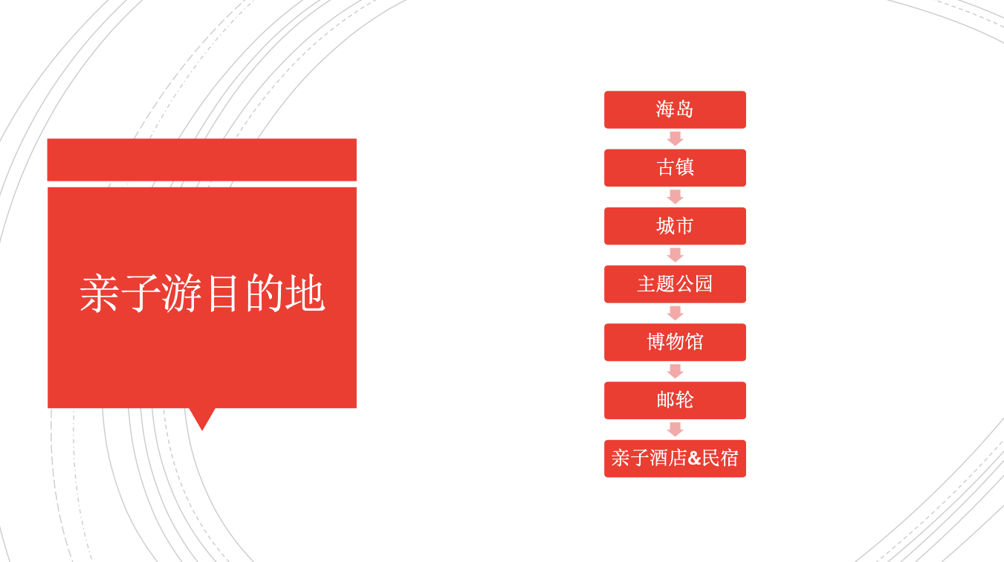 亲子游目的地

海岛

古镇

城市

主题公园

博物馆

邮轮

亲子酒店&民宿